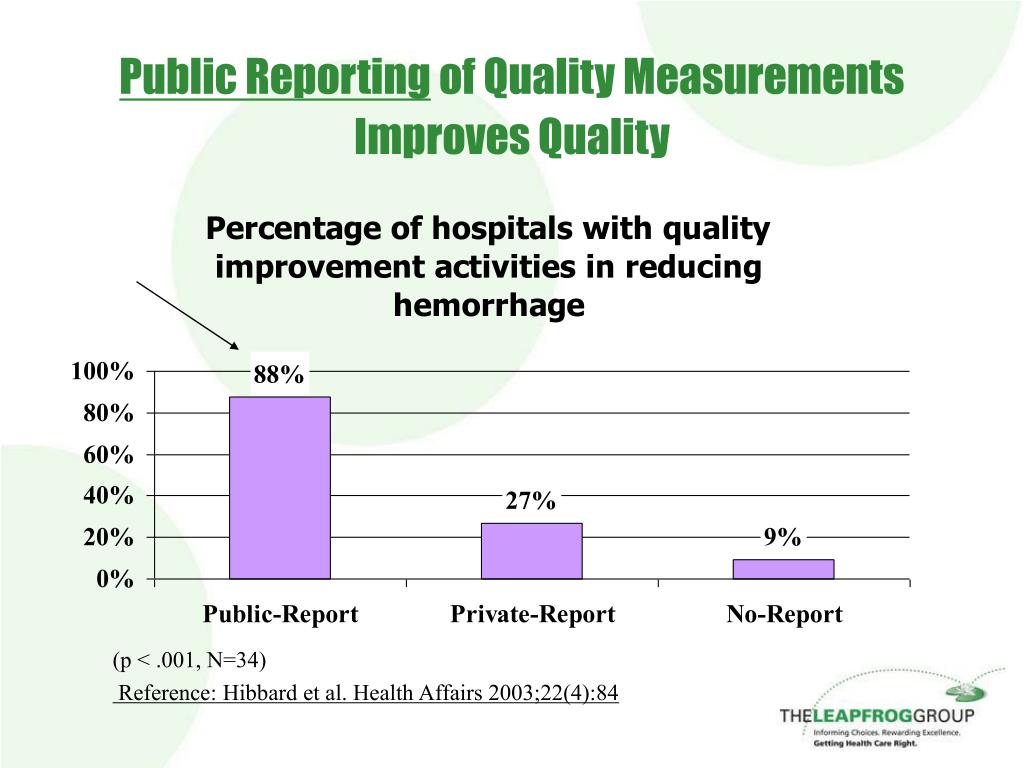 Public Reporting of Quality Measurements Improves Quality

Percentage of hospitals with quality improvement activities in reducing hemorrhage

100%
80%
60%
40%
20%
0%

88%
27%
9%

Public-Report
Private-Report
No-Report

(p < .001, N=34)

Reference: Hibbard et al. Health Affairs 2003;22(4):84

THELEAPFROGGROUP
Informing Choices. Rewarding Excellence.
Getting Health Care Right.